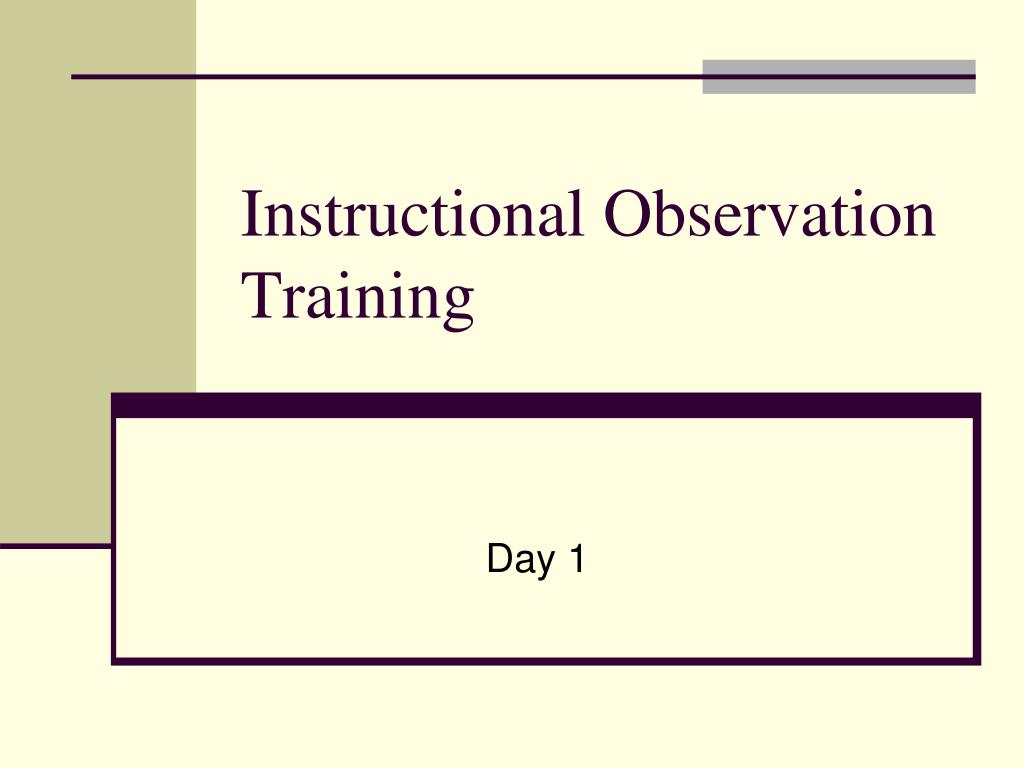 Instructional Observation Training

Day 1